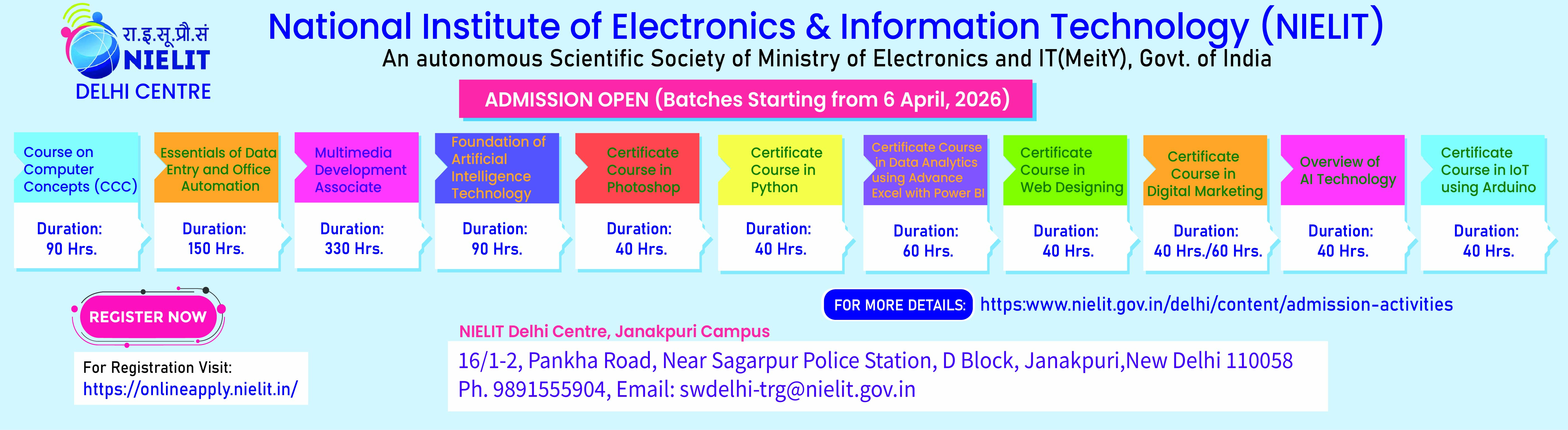 रा.इ.सू.प्रौ.सं
NIELIT
DELHI CENTRE

National Institute of Electronics & Information Technology (NIELIT)
An autonomous Scientific Society of Ministry of Electronics and IT(MeitY), Govt. of India

ADMISSION OPEN (Batches Starting from 6 April, 2026)

Course on Computer Concepts (CCC)
Duration: 90 Hrs.

Essentials of Data Entry and Office Automation
Duration: 150 Hrs.

Multimedia Development Associate
Duration: 330 Hrs.

Foundation of Artificial Intelligence Technology
Duration: 90 Hrs.

Certificate Course in Photoshop
Duration: 40 Hrs.

Certificate Course in Python
Duration: 40 Hrs.

Certificate Course in Data Analytics using Advance Excel with Power BI
Duration: 60 Hrs.

Certificate Course in Web Designing
Duration: 40 Hrs.

Certificate Course in Digital Marketing
Duration: 40 Hrs./60 Hrs.

Overview of AI Technology
Duration: 40 Hrs.

Certificate Course in IoT using Arduino
Duration: 40 Hrs.

REGISTER NOW

For Registration Visit:
https://onlineapply.nielit.in/

FOR MORE DETAILS: https:www.nielit.gov.in/delhi/content/admission-activities

NIELIT Delhi Centre, Janakpuri Campus
16/1-2, Pankha Road, Near Sagarpur Police Station, D Block, Janakpuri,New Delhi 110058
Ph. 9891555904, Email: swdelhi-trg@nielit.gov.in